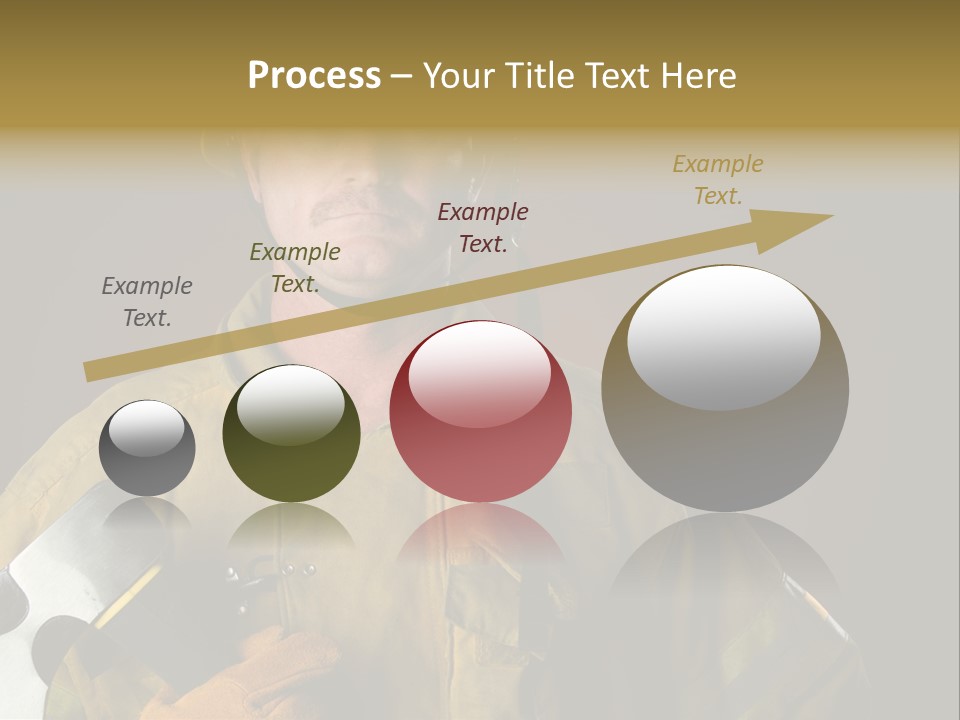 Process – Your Title Text Here

Example Text.

Example Text.

Example Text.

Example Text.